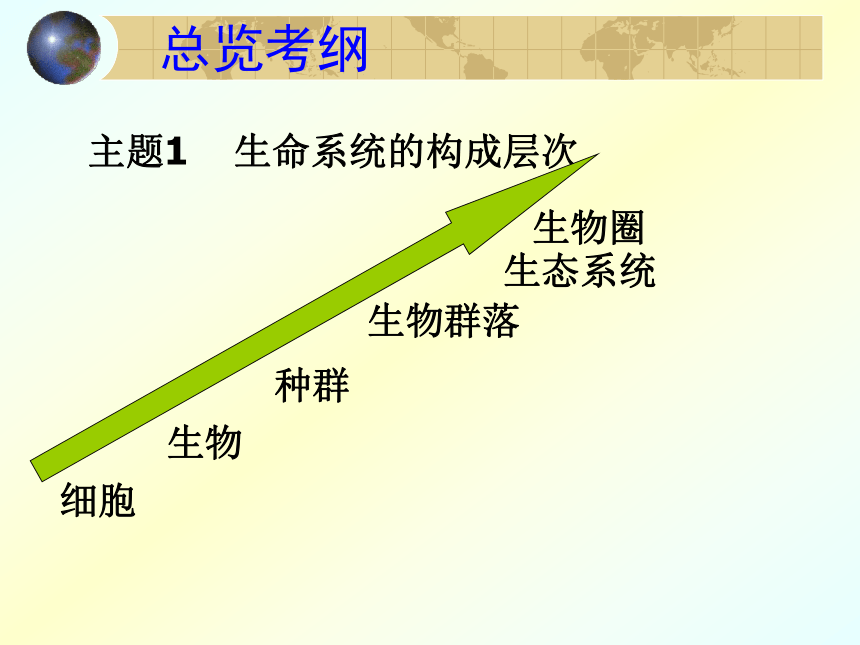 总览考纲

主题1　生命系统的构成层次

生物圈
生态系统
生物群落
种群
生物
细胞